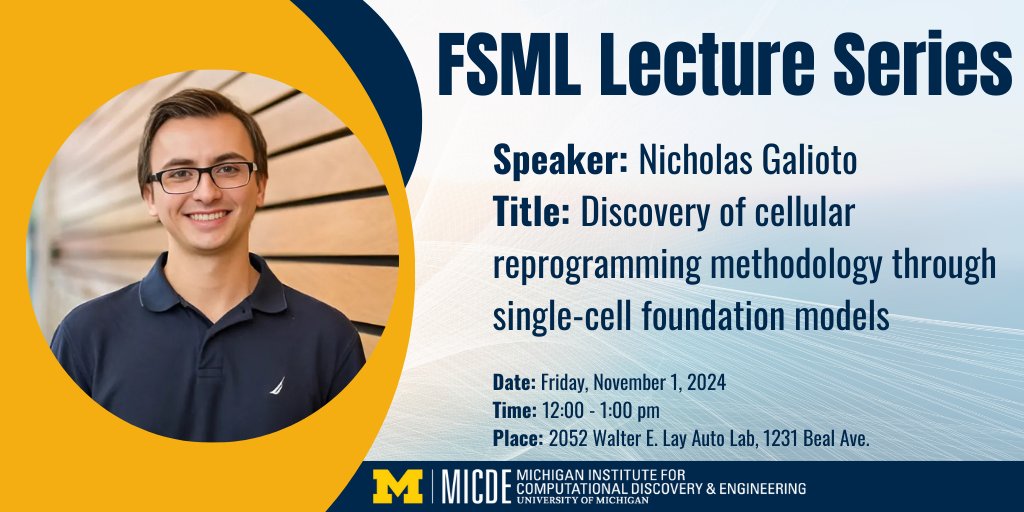 FSML Lecture Series

Speaker: Nicholas Galioto
Title: Discovery of cellular reprogramming methodology through single-cell foundation models

Date: Friday, November 1, 2024
Time: 12:00 - 1:00 pm
Place: 2052 Walter E. Lay Auto Lab, 1231 Beal Ave.

M | MICDE MICHIGAN INSTITUTE FOR COMPUTATIONAL DISCOVERY & ENGINEERING UNIVERSITY OF MICHIGAN